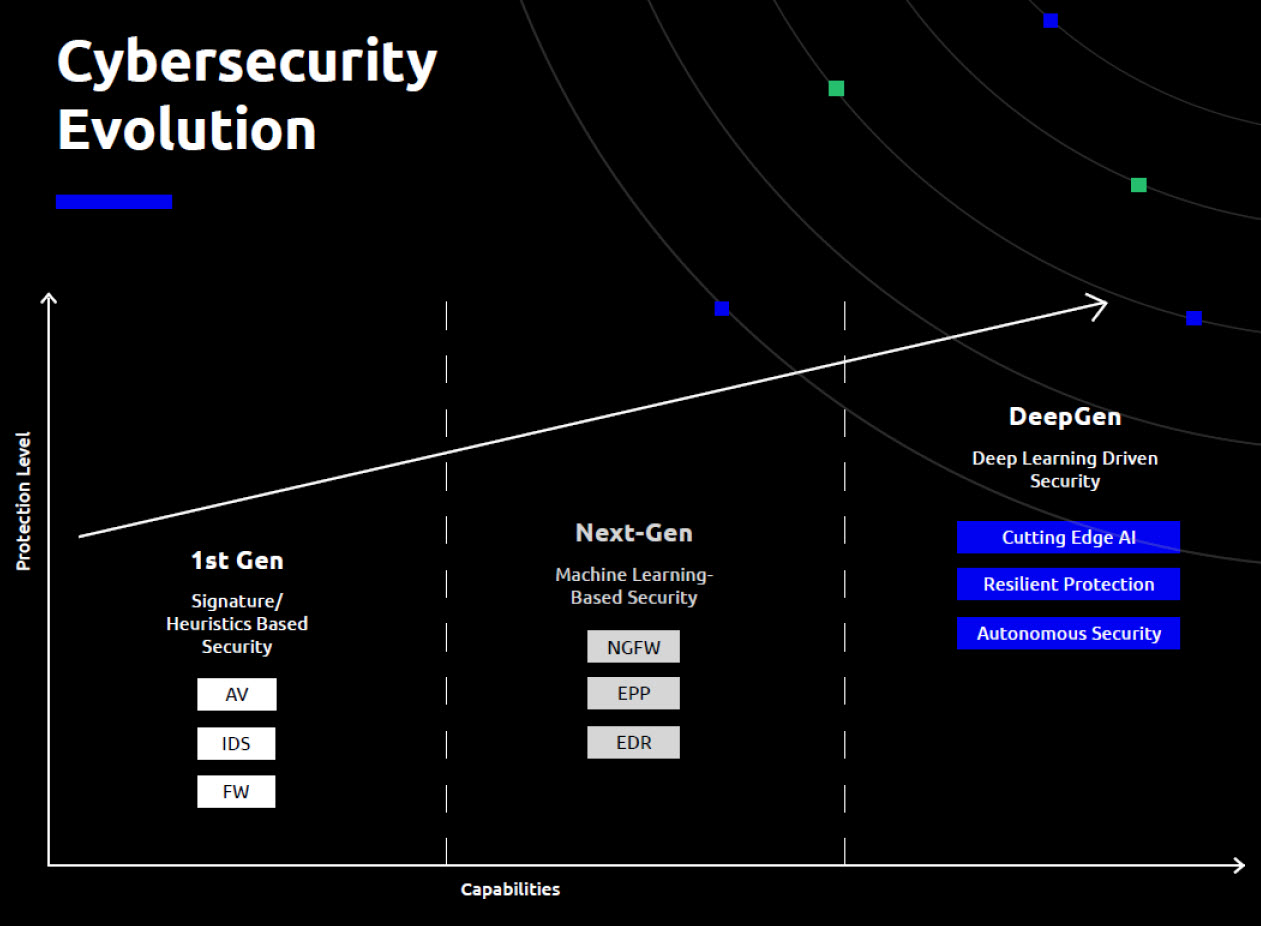 Cybersecurity Evolution

Protection Level

1st Gen

Signature/ Heuristics Based Security

AV

IDS

FW

Next-Gen

Machine Learning-Based Security

NGFW

EPP

EDR

DeepGen

Deep Learning Driven Security

Cutting Edge AI

Resilient Protection

Autonomous Security

Capabilities